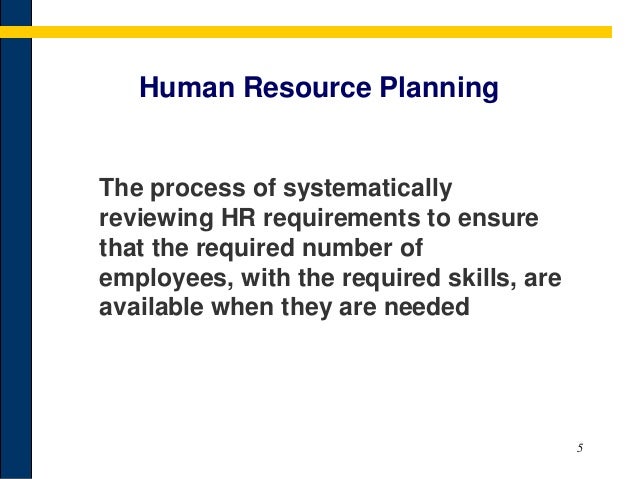 Human Resource Planning

The process of systematically reviewing HR requirements to ensure that the required number of employees, with the required skills, are available when they are needed

5